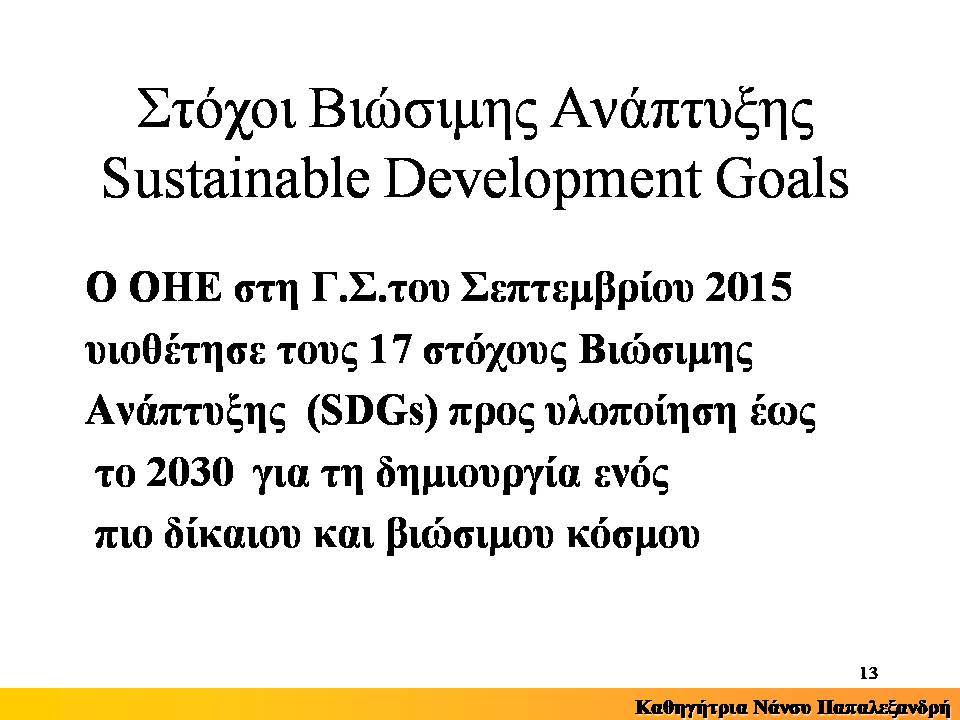 Στόχοι Βιώσιμης Ανάπτυξης
Sustainable Development Goals

Ο ΟΗΕ στη Γ.Σ.του Σεπτεμβρίου 2015 υιοθέτησε τους 17 στόχους Βιώσιμης Ανάπτυξης (SDGs) προς υλοποίηση έως το 2030 για τη δημιουργία ενός πιο δίκαιου και βιώσιμου κόσμου

13

Καθηγήτρια Νάνσυ Παπαλεξανδρή